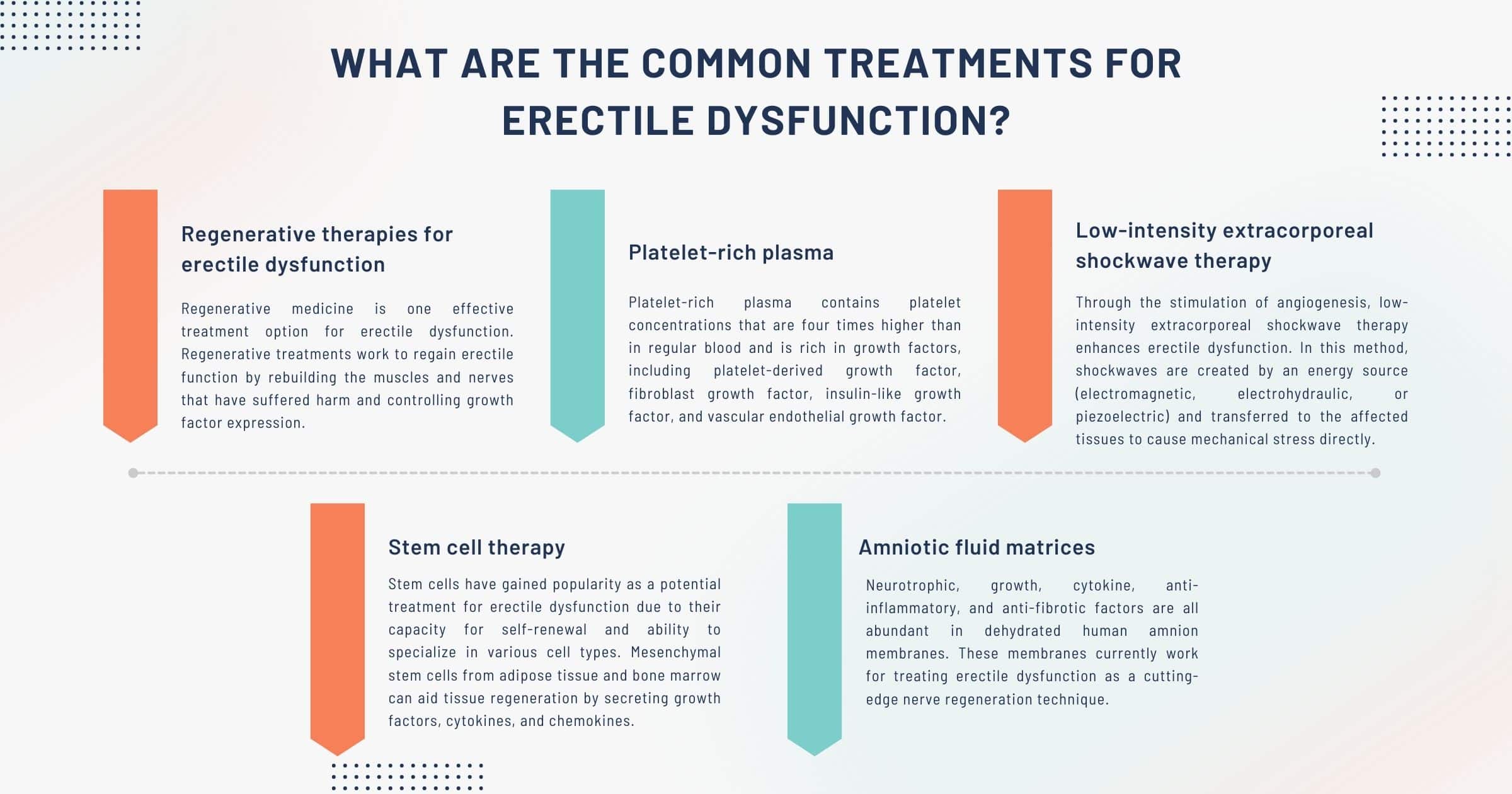 WHAT ARE THE COMMON TREATMENTS FOR ERECTILE DYSFUNCTION?

Regenerative therapies for erectile dysfunction

Regenerative medicine is one effective treatment option for erectile dysfunction. Regenerative treatments work to regain erectile function by rebuilding the muscles and nerves that have suffered harm and controlling growth factor expression.

Platelet-rich plasma

Platelet-rich plasma contains platelet concentrations that are four times higher than in regular blood and is rich in growth factors, including platelet-derived growth factor, fibroblast growth factor, insulin-like growth factor, and vascular endothelial growth factor.

Low-intensity extracorporeal shockwave therapy

Through the stimulation of angiogenesis, low-intensity extracorporeal shockwave therapy enhances erectile dysfunction. In this method, shockwaves are created by an energy source (electromagnetic, electrohydraulic, or piezoelectric) and transferred to the affected tissues to cause mechanical stress directly.

Stem cell therapy

Stem cells have gained popularity as a potential treatment for erectile dysfunction due to their capacity for self-renewal and ability to specialize in various cell types. Mesenchymal stem cells from adipose tissue and bone marrow can aid tissue regeneration by secreting growth factors, cytokines, and chemokines.

Amniotic fluid matrices

Neurotrophic, growth, cytokine, anti-inflammatory, and anti-fibrotic factors are all abundant in dehydrated human amnion membranes. These membranes currently work for treating erectile dysfunction as a cutting-edge nerve regeneration technique.